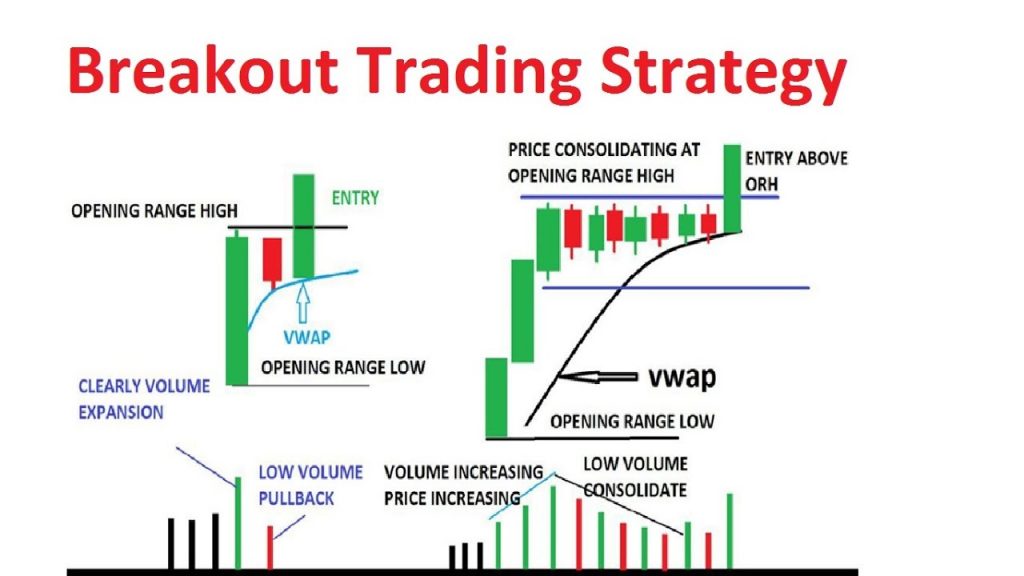 Breakout Trading Strategy

OPENING RANGE HIGH

ENTRY

VWAP

OPENING RANGE LOW

CLEARLY VOLUME EXPANSION

LOW VOLUME PULLBACK

PRICE CONSOLIDATING AT OPENING RANGE HIGH

ENTRY ABOVE ORH

vwap

OPENING RANGE LOW

VOLUME INCREASING PRICE INCREASING

LOW VOLUME CONSOLIDATE